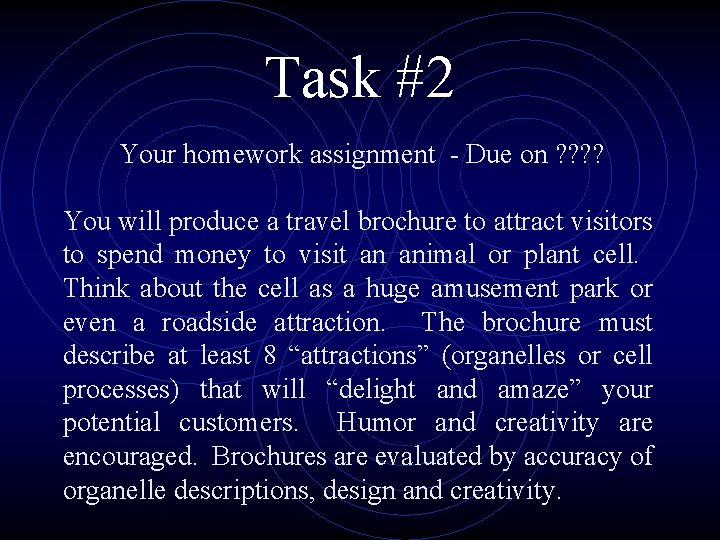 Task #2

Your homework assignment - Due on ????

You will produce a travel brochure to attract visitors to spend money to visit an animal or plant cell. Think about the cell as a huge amusement park or even a roadside attraction. The brochure must describe at least 8 “attractions” (organelles or cell processes) that will “delight and amaze” your potential customers. Humor and creativity are encouraged. Brochures are evaluated by accuracy of organelle descriptions, design and creativity.